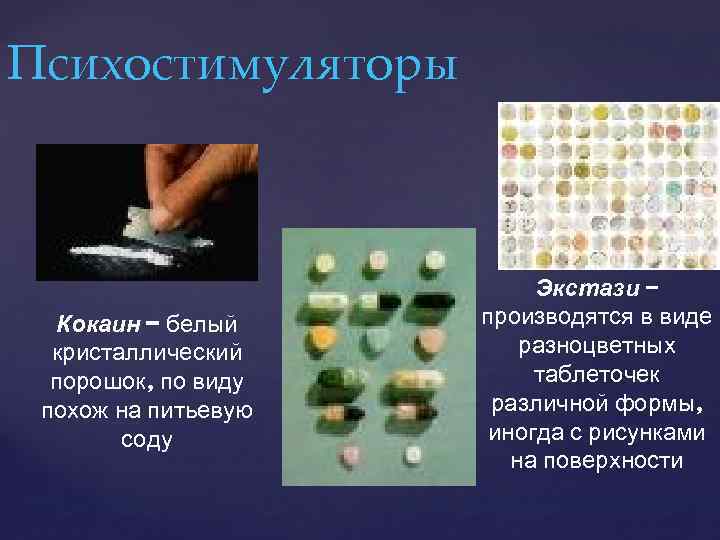 Психостимуляторы

Кокаин – белый кристаллический порошок, по виду похож на питьевую соду

Экстази – производятся в виде разноцветных таблеточек различной формы, иногда с рисунками на поверхности